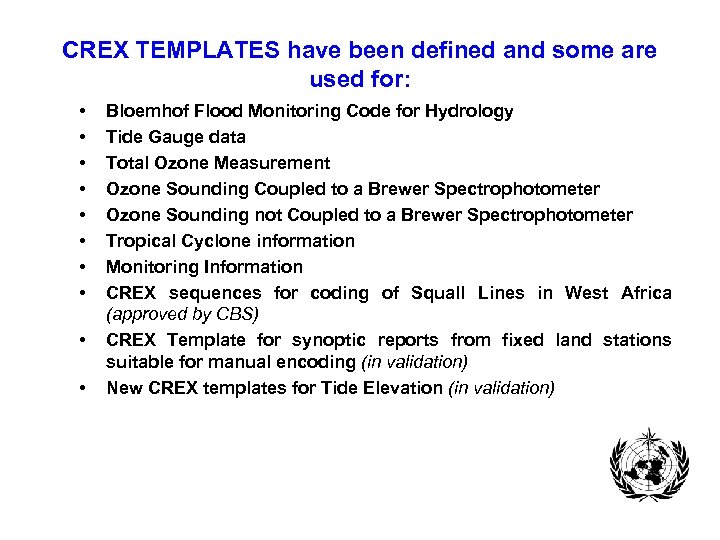 CREX TEMPLATES have been defined and some are used for:

• Bloemhof Flood Monitoring Code for Hydrology
• Tide Gauge data
• Total Ozone Measurement
• Ozone Sounding Coupled to a Brewer Spectrophotometer
• Ozone Sounding not Coupled to a Brewer Spectrophotometer
• Tropical Cyclone information
• Monitoring Information
• CREX sequences for coding of Squall Lines in West Africa (approved by CBS)
• CREX Template for synoptic reports from fixed land stations suitable for manual encoding (in validation)
• New CREX templates for Tide Elevation (in validation)